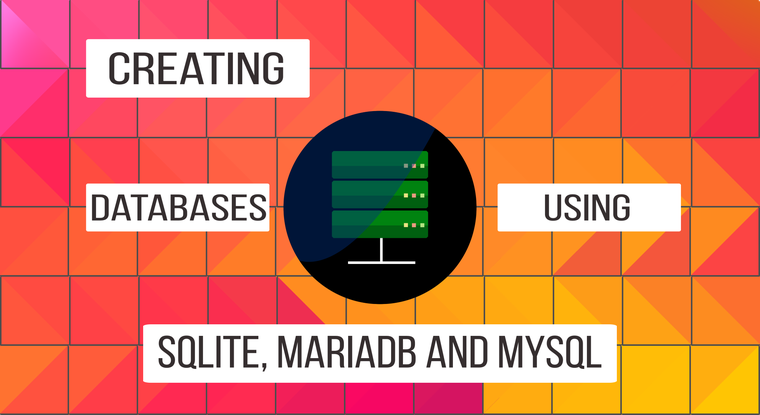 CREATING

DATABASES

USING

SQLITE, MARIADB AND MYSQL